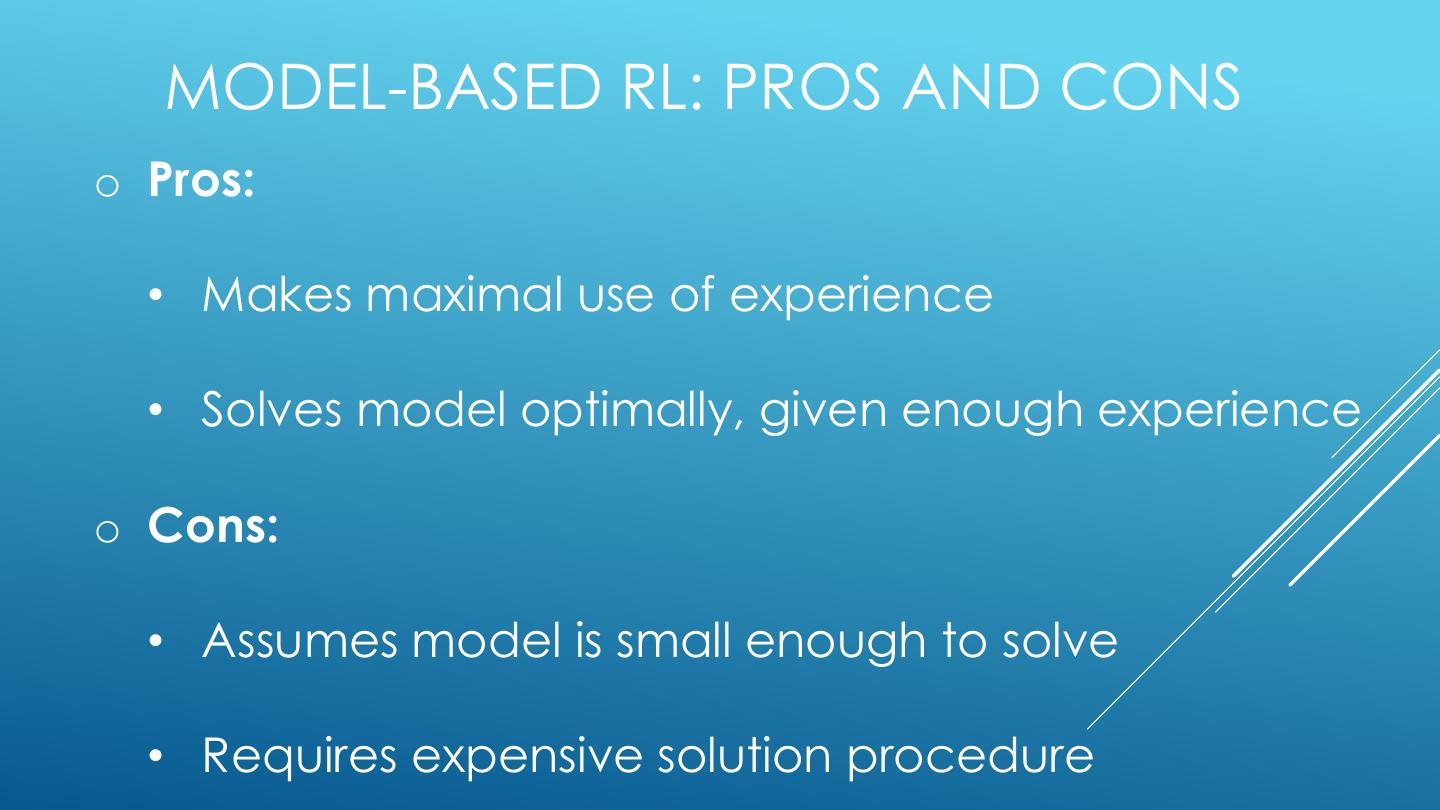 MODEL-BASED RL: PROS AND CONS

o **Pros:**

• Makes maximal use of experience

• Solves model optimally, given enough experience

o **Cons:**

• Assumes model is small enough to solve

• Requires expensive solution procedure